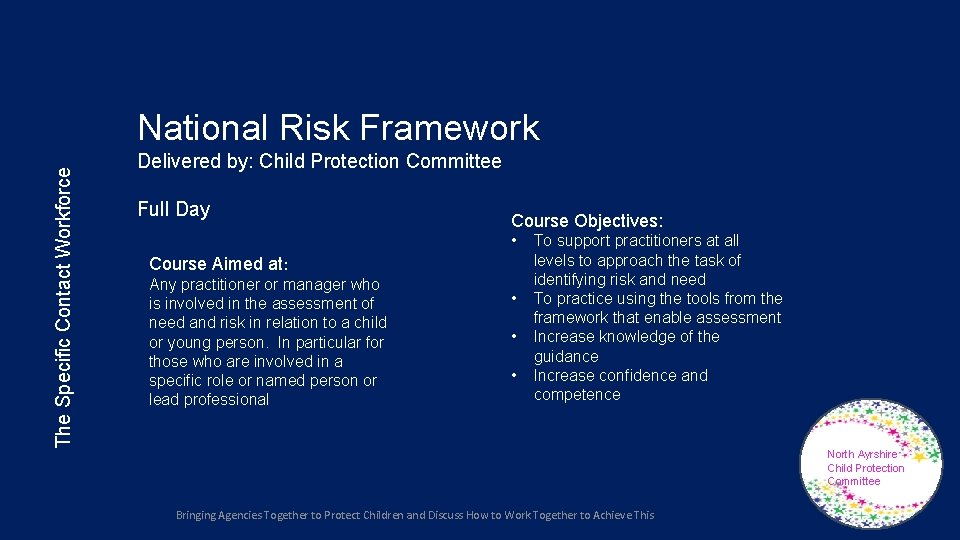 The Specific Contact Workforce

National Risk Framework

Delivered by: Child Protection Committee

Full Day

Course Aimed at:
Any practitioner or manager who is involved in the assessment of need and risk in relation to a child or young person. In particular for those who are involved in a specific role or named person or lead professional

Course Objectives:
• To support practitioners at all levels to approach the task of identifying risk and need
• To practice using the tools from the framework that enable assessment
• Increase knowledge of the guidance
• Increase confidence and competence

North Ayrshire Child Protection Committee

Bringing Agencies Together to Protect Children and Discuss How to Work Together to Achieve This